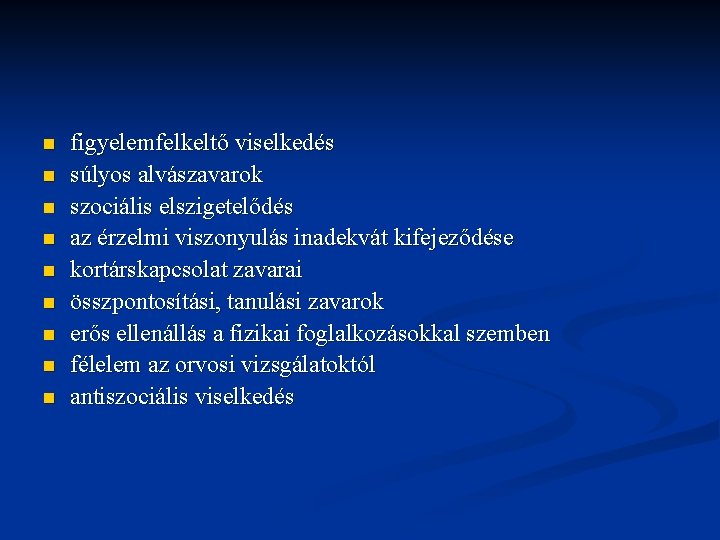 - figyelemfelkeltő viselkedés
- súlyos alvászavarok
- szociális elszigetelődés
- az érzelmi viszonyulás inadekvát kifejeződése
- kortárskapcsolat zavarai
- összpontosítási, tanulási zavarok
- erős ellenállás a fizikai foglalkozásokkal szemben
- félelem az orvosi vizsgálatoktól
- antiszociális viselkedés